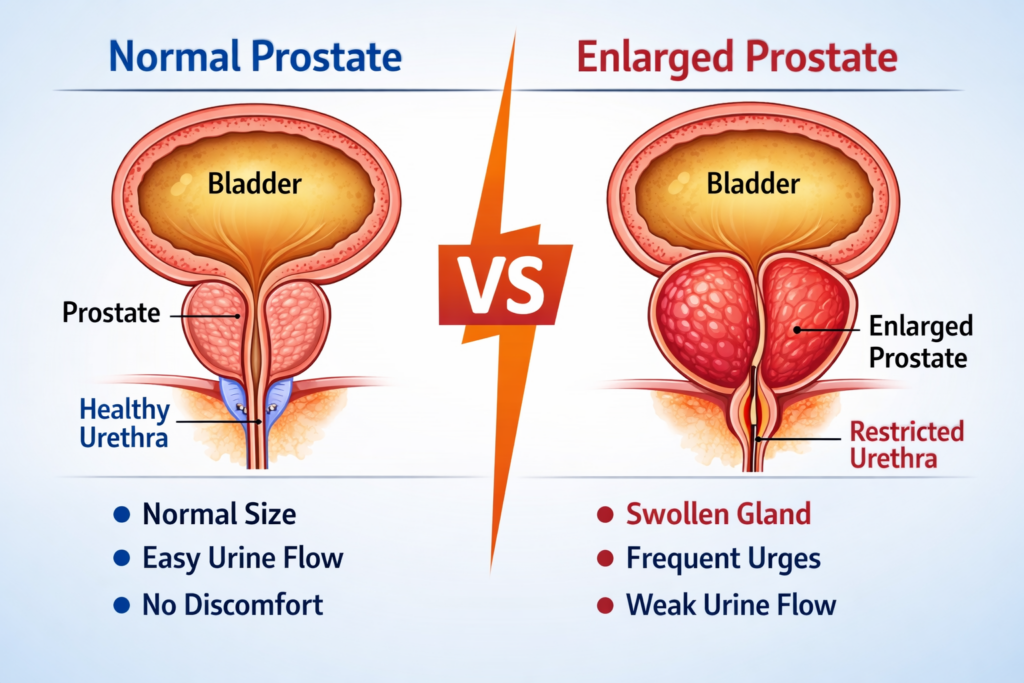 Normal Prostate

Bladder

Prostate

Healthy Urethra

- Normal Size
- Easy Urine Flow
- No Discomfort

VS

Enlarged Prostate

Bladder

Enlarged Prostate

Restricted Urethra

- Swollen Gland
- Frequent Urges
- Weak Urine Flow